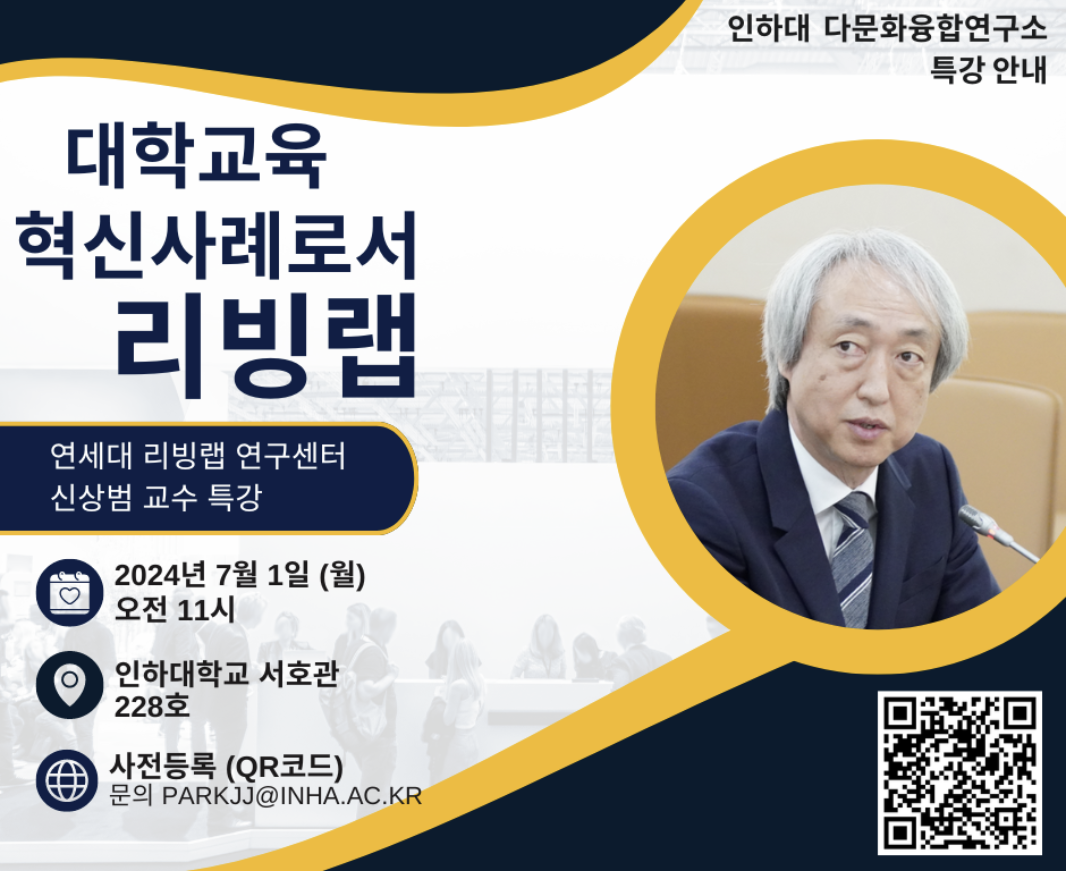 인하대 다문화융합연구소
특강 안내

대학교육
혁신사례로서
리빙랩

연세대 리빙랩 연구센터
신상범 교수 특강

2024년 7월 1일 (월)
오전 11시

인하대학교 서호관
228호

사전등록 (QR코드)
문의 PARKJJ@INHA.AC.KR